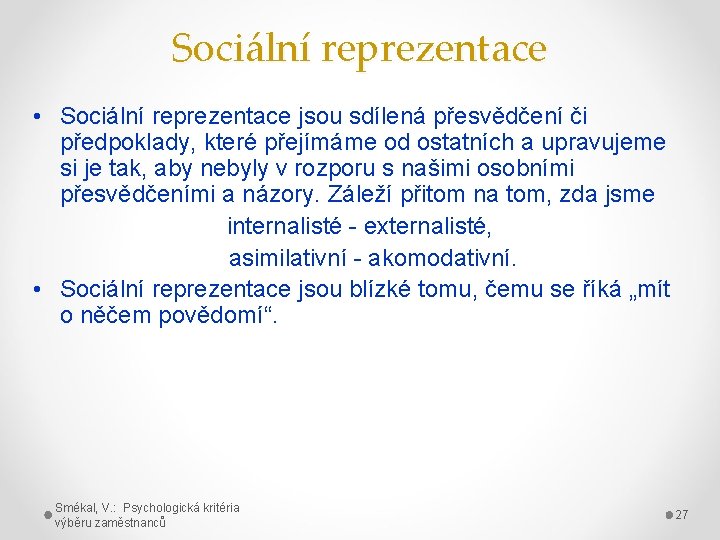 Sociální reprezentace

• Sociální reprezentace jsou sdílená přesvědčení či předpoklady, které přejímáme od ostatních a upravujeme si je tak, aby nebyly v rozporu s našimi osobními přesvědčeními a názory. Záleží přitom na tom, zda jsme

internalisté - externalisté,

asimilativní - akomodativní.

• Sociální reprezentace jsou blízké tomu, čemu se říká „mít o něčem povědomí“.

Smékal, V.: Psychologická kritéria výběru zaměstnanců

27